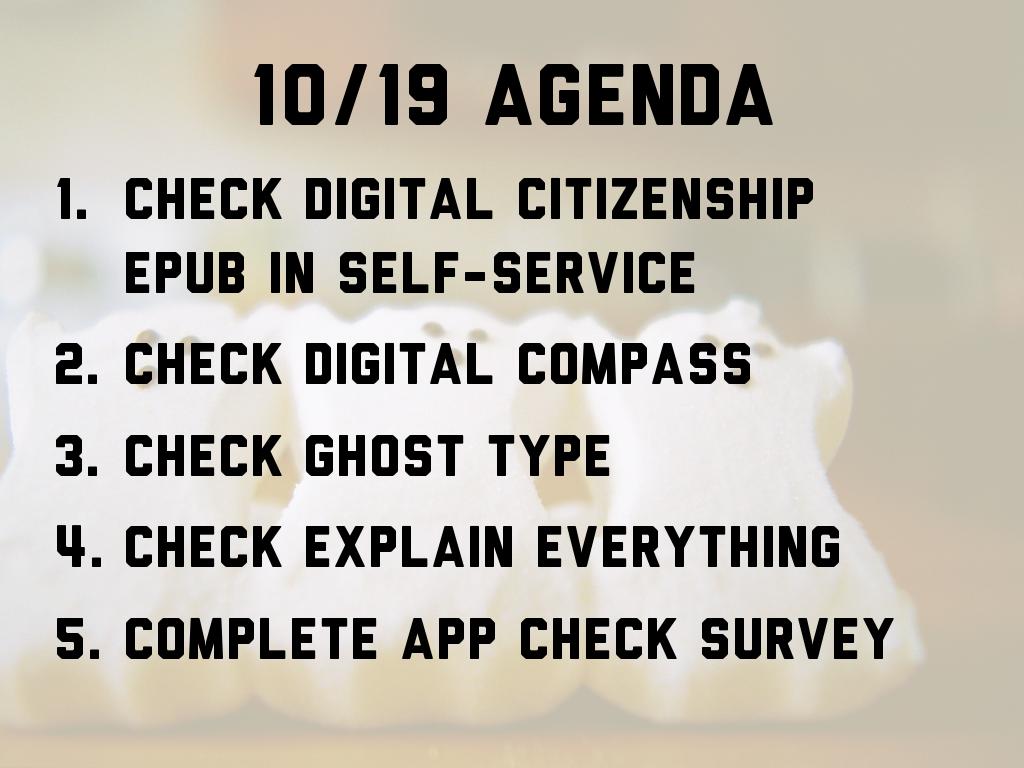 10/19 AGENDA

1. CHECK DIGITAL CITIZENSHIP EPUB IN SELF-SERVICE
2. CHECK DIGITAL COMPASS
3. CHECK GHOST TYPE
4. CHECK EXPLAIN EVERYTHING
5. COMPLETE APP CHECK SURVEY